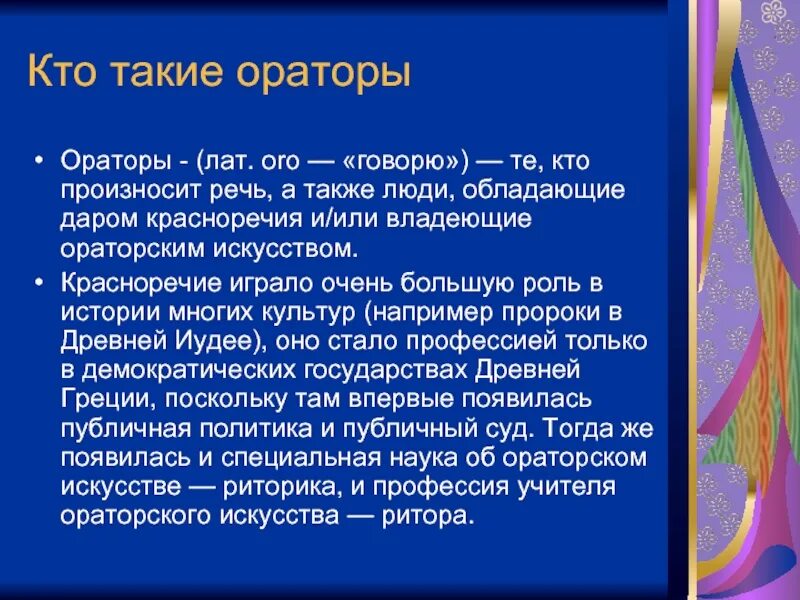 Кто такие ораторы

• Ораторы - (лат. oro — «говорю») — те, кто произносит речь, а также люди, обладающие даром красноречия и/или владеющие ораторским искусством.

• Красноречие играло очень большую роль в истории многих культур (например пророки в Древней Иудее), оно стало профессией только в демократических государствах Древней Греции, поскольку там впервые появилась публичная политика и публичный суд. Тогда же появилась и специальная наука об ораторском искусстве — риторика, и профессия учителя ораторского искусства — ритора.